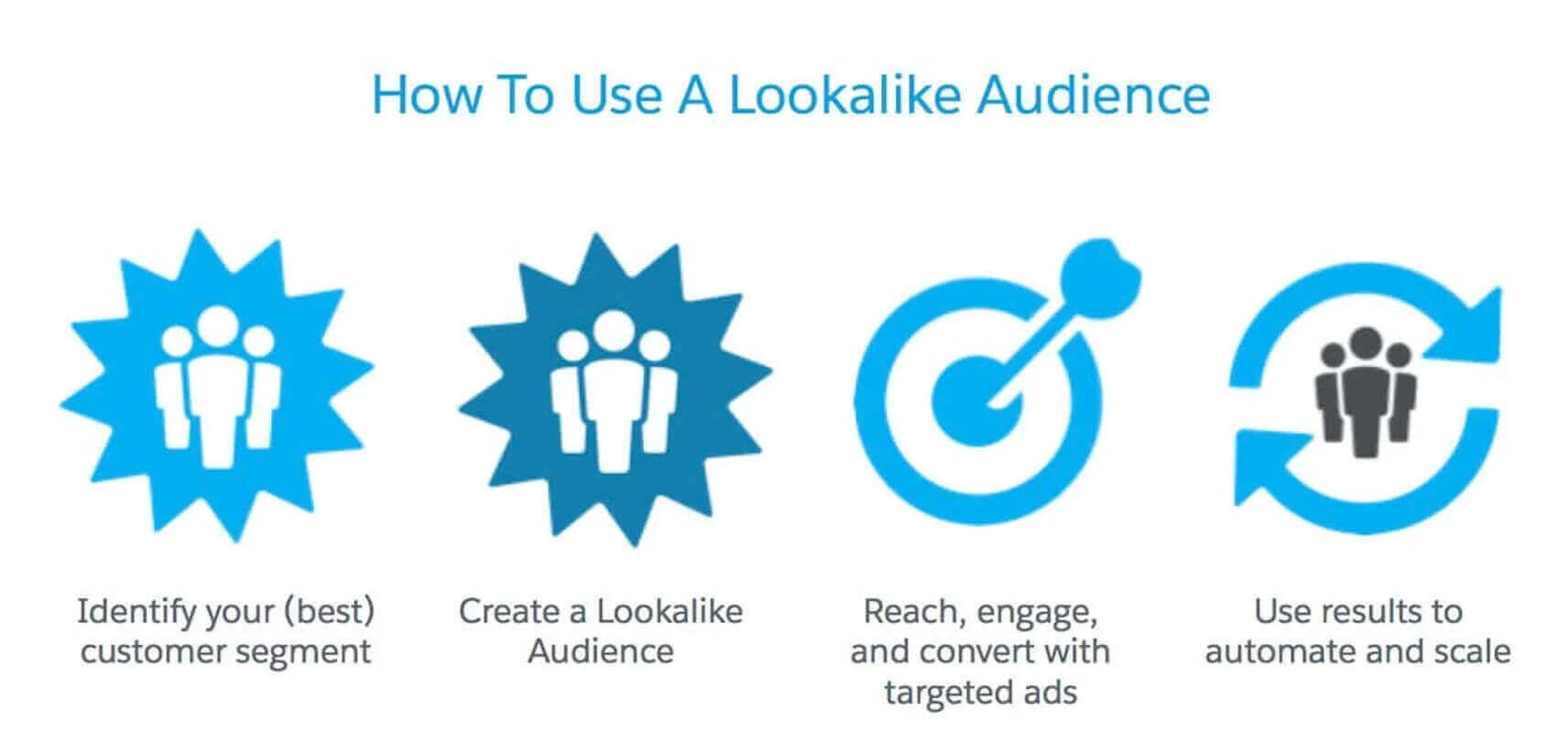 How To Use A Lookalike Audience

Identify your (best) customer segment

Create a Lookalike Audience

Reach, engage, and convert with targeted ads

Use results to automate and scale